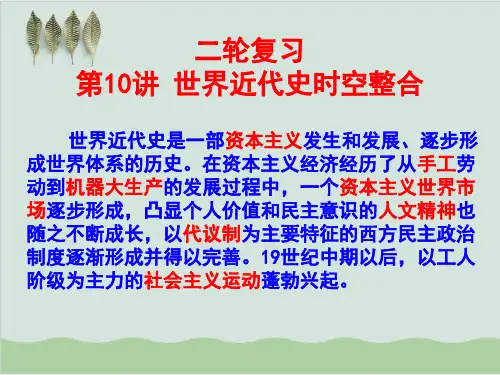 二轮复习
第10讲 世界近代史时空整合

世界近代史是一部资本主义发生和发展、逐步形成世界体系的历史。在资本主义经济经历了从手工劳动到机器大生产的发展过程中，一个资本主义世界市场逐步形成，凸显个人价值和民主意识的人文精神也随之不断成长，以代议制为主要特征的西方民主政治制度逐渐形成并得以完善。19世纪中期以后，以工人阶级为主力的社会主义运动蓬勃兴起。